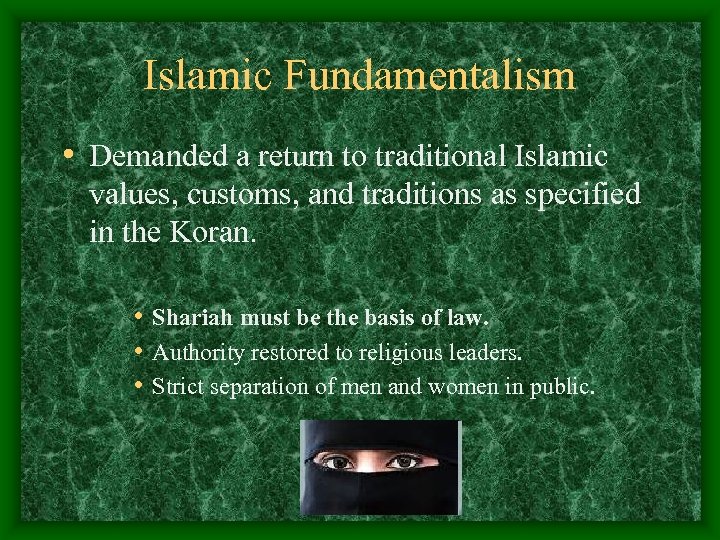 Islamic Fundamentalism

• Demanded a return to traditional Islamic values, customs, and traditions as specified in the Koran.

• Shariah must be the basis of law.
• Authority restored to religious leaders.
• Strict separation of men and women in public.